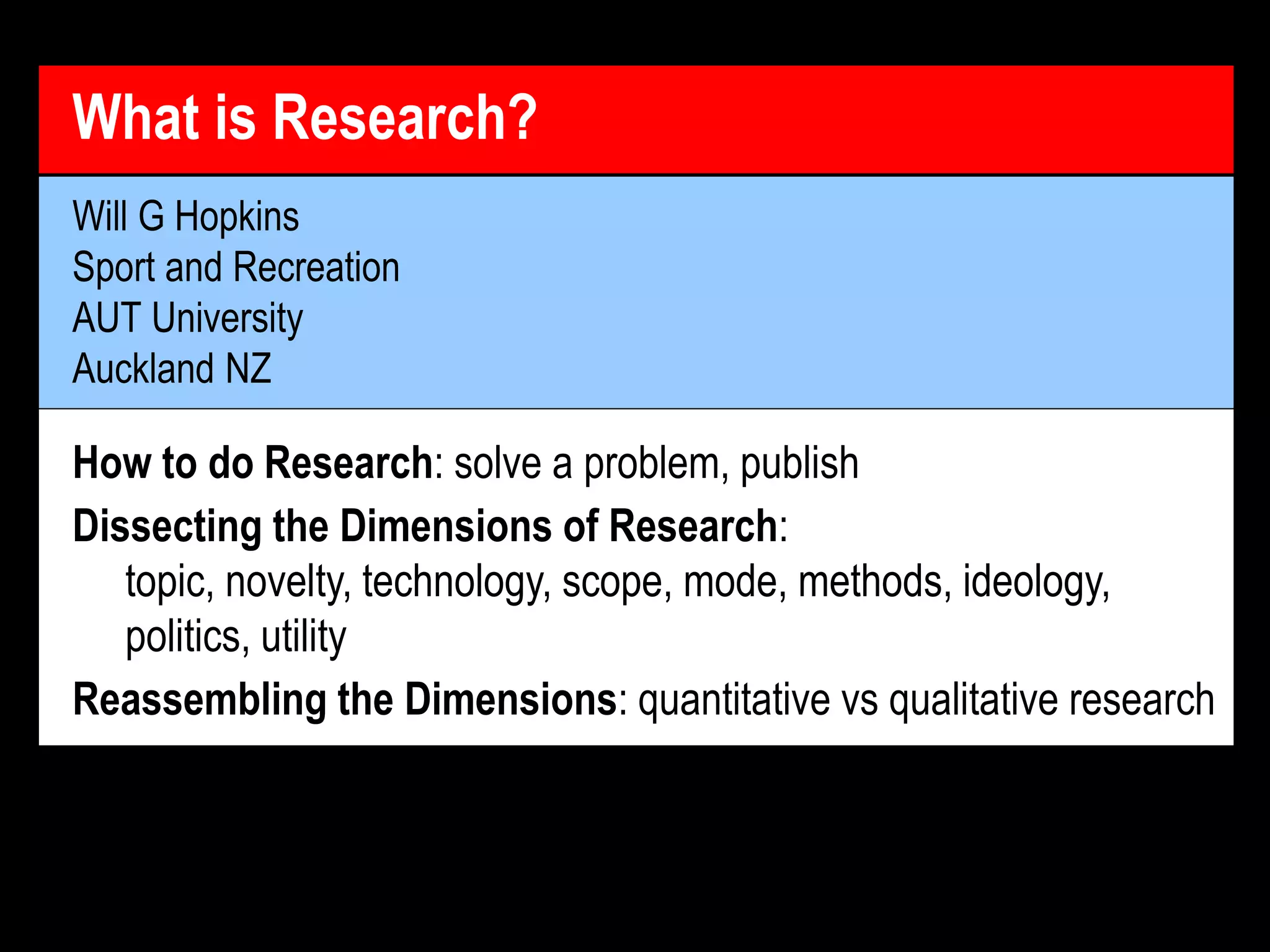 What is Research?

Will G Hopkins
Sport and Recreation
AUT University
Auckland NZ

How to do Research: solve a problem, publish

Dissecting the Dimensions of Research:
topic, novelty, technology, scope, mode, methods, ideology, politics, utility

Reassembling the Dimensions: quantitative vs qualitative research